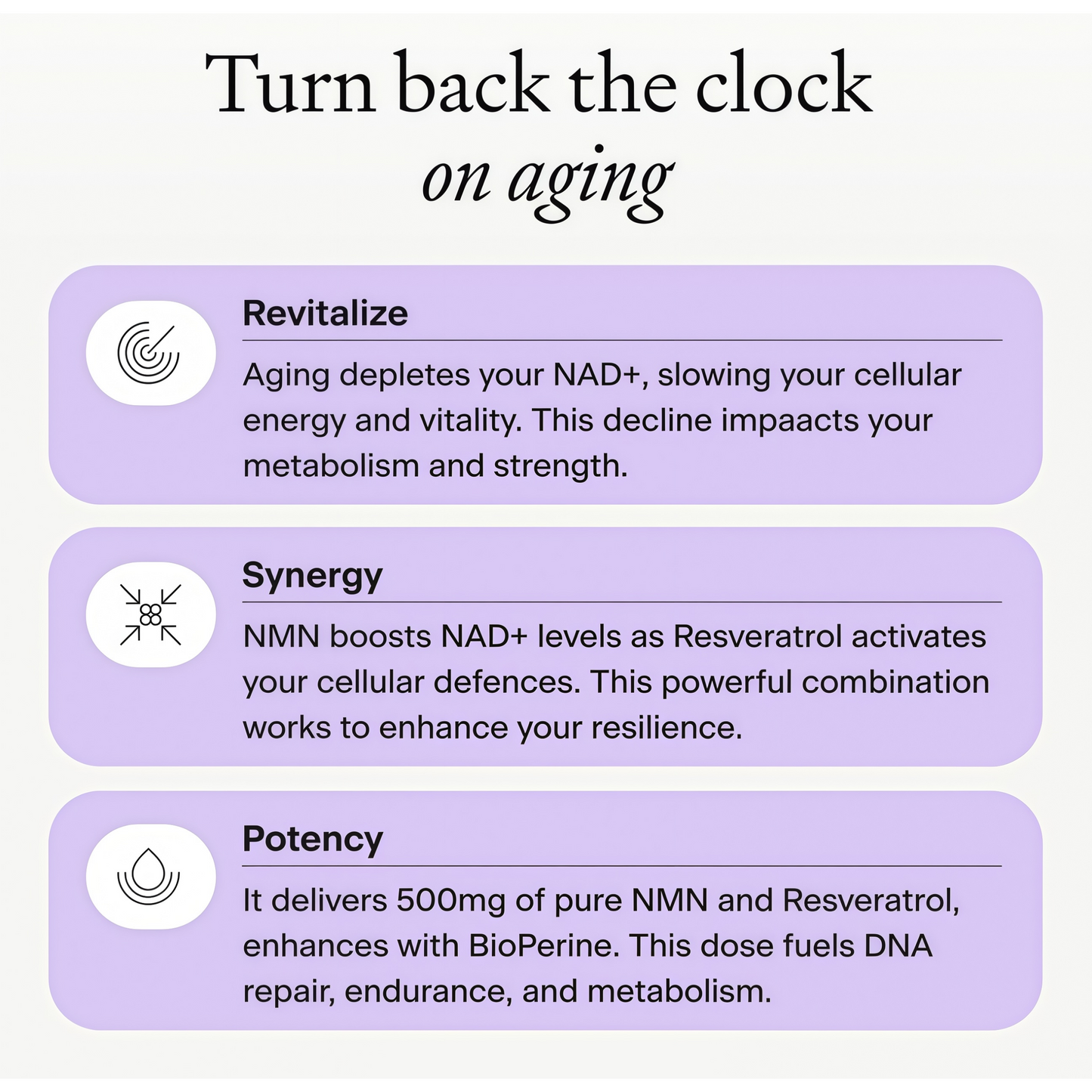 Turn back the clock
on aging

Revitalize

Aging depletes your NAD+, slowing your cellular energy and vitality. This decline impaacts your metabolism and strength.

Synergy

NMN boosts NAD+ levels as Resveratrol activates your cellular defences. This powerful combination works to enhance your resilience.

Potency

It delivers 500mg of pure NMN and Resveratrol, enhances with BioPerine. This dose fuels DNA repair, endurance, and metabolism.